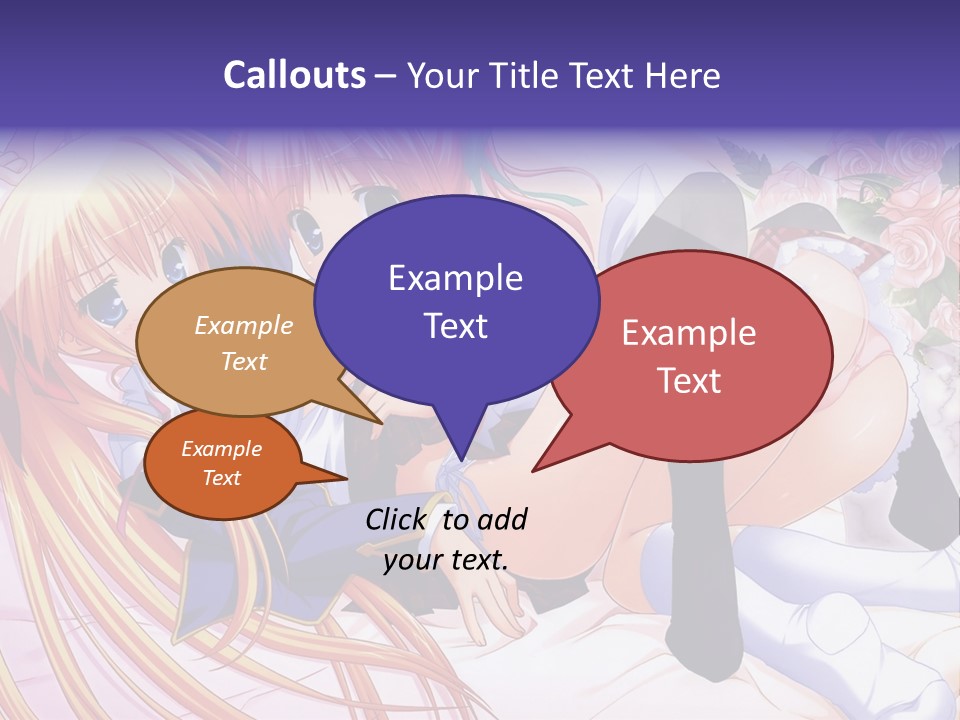 Callouts – Your Title Text Here

Example Text

Example Text

Example Text

Example Text

Click to add your text.